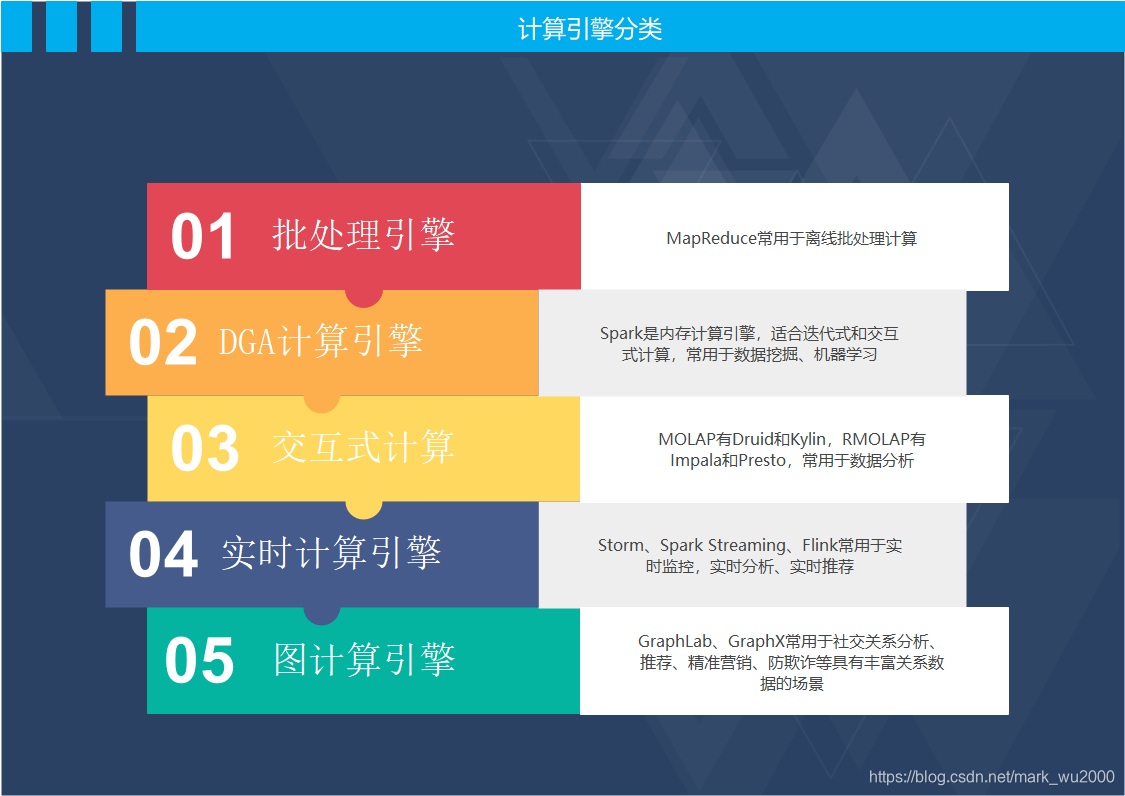 计算引擎分类

01 批处理引擎

MapReduce常用于离线批处理计算

02 DGA计算引擎

Spark是内存计算引擎，适合迭代式和交互式计算，常用于数据挖掘、机器学习

03 交互式计算

MOLAP有Druid和Kylin，RMOLAP有Impala和Presto，常用于数据分析

04 实时计算引擎

Storm、Spark Streaming、Flink常用于实时监控，实时分析、实时推荐

05 图计算引擎

GraphLab、GraphX常用于社交关系分析、推荐、精准营销、防欺诈等具有丰富关系数据的场景

https://blog.csdn.net/mark_wu2000